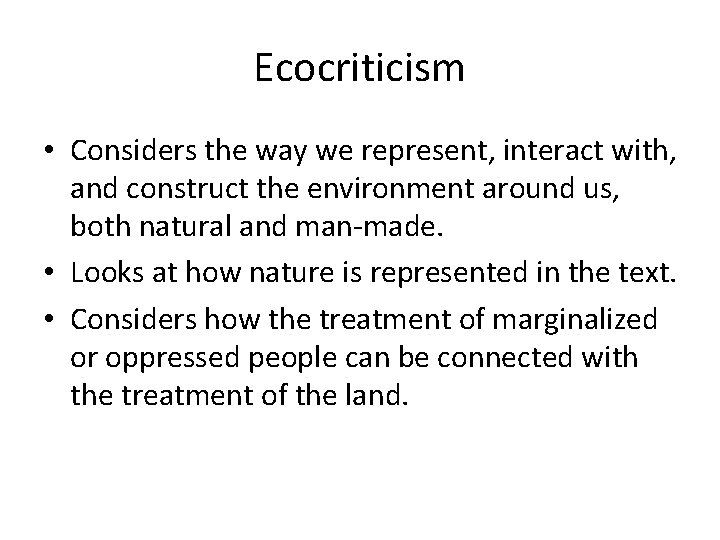 Ecocriticism

• Considers the way we represent, interact with, and construct the environment around us, both natural and man-made.

• Looks at how nature is represented in the text.

• Considers how the treatment of marginalized or oppressed people can be connected with the treatment of the land.